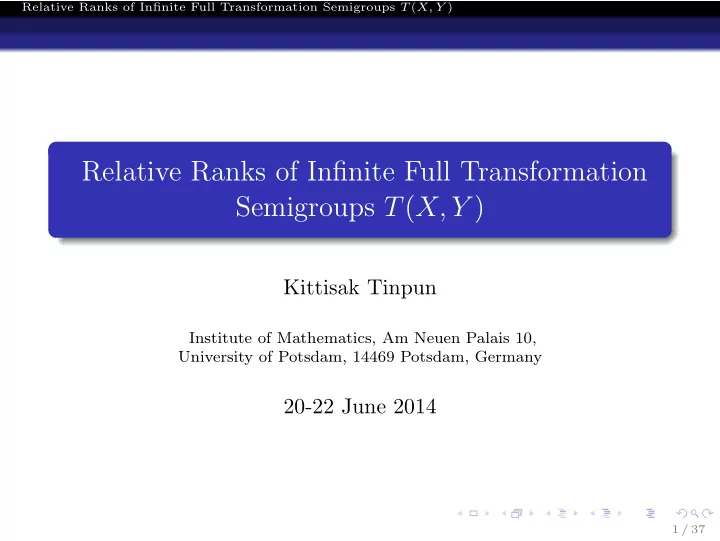 Relative Ranks of Infinite Full Transformation Semigroups $T(X, Y)$

Relative Ranks of Infinite Full Transformation Semigroups $T(X, Y)$

Kittisak Tinpun

Institute of Mathematics, Am Neuen Palais 10, University of Potsdam, 14469 Potsdam, Germany

20-22 June 2014

1 / 37